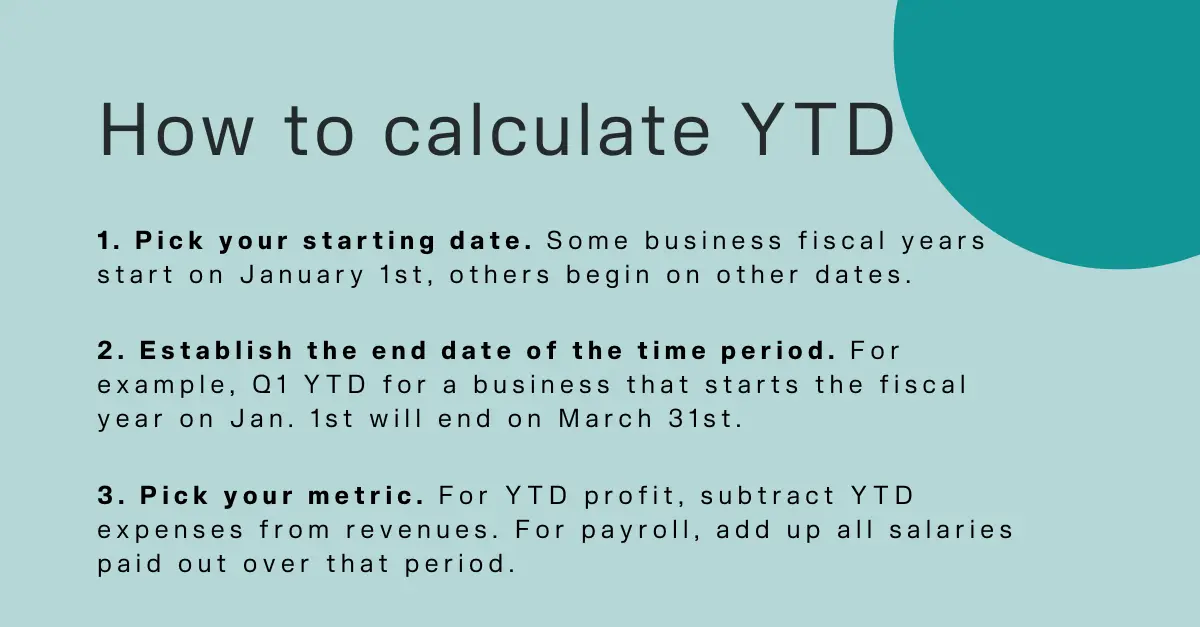 How to calculate YTD

1. Pick your starting date. Some business fiscal years start on January 1st, others begin on other dates.

2. Establish the end date of the time period. For example, Q1 YTD for a business that starts the fiscal year on Jan. 1st will end on March 31st.

3. Pick your metric. For YTD profit, subtract YTD expenses from revenues. For payroll, add up all salaries paid out over that period.